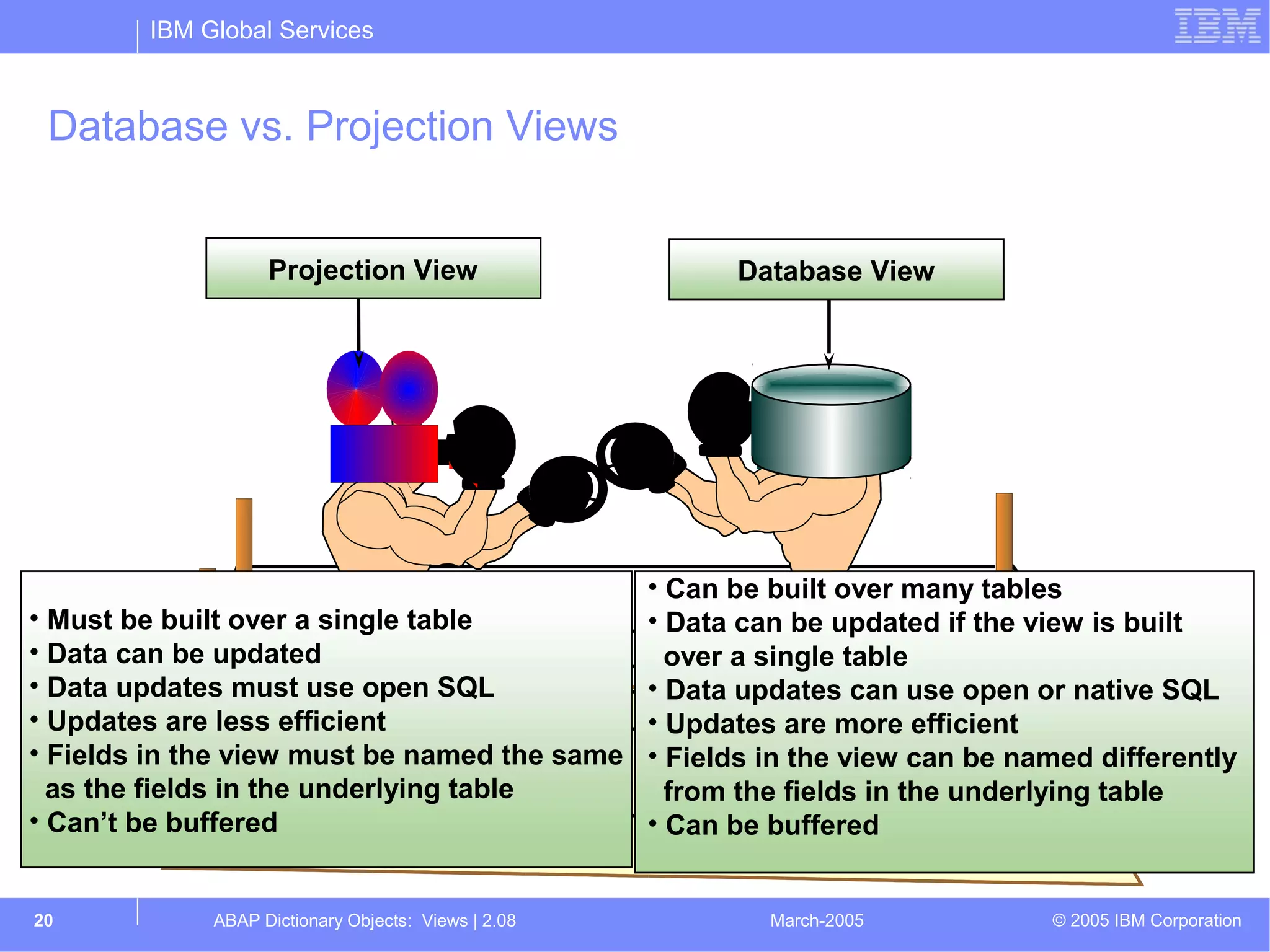 IBM Global Services

IBM

Database vs. Projection Views

Projection View

Database View

• Must be built over a single table
• Data can be updated
• Data updates must use open SQL
• Updates are less efficient
• Fields in the view must be named the same as the fields in the underlying table
• Can't be buffered

• Can be built over many tables
• Data can be updated if the view is built over a single table
• Data updates can use open or native SQL
• Updates are more efficient
• Fields in the view can be named differently from the fields in the underlying table
• Can be buffered

20

ABAP Dictionary Objects: Views | 2.08

March-2005

© 2005 IBM Corporation